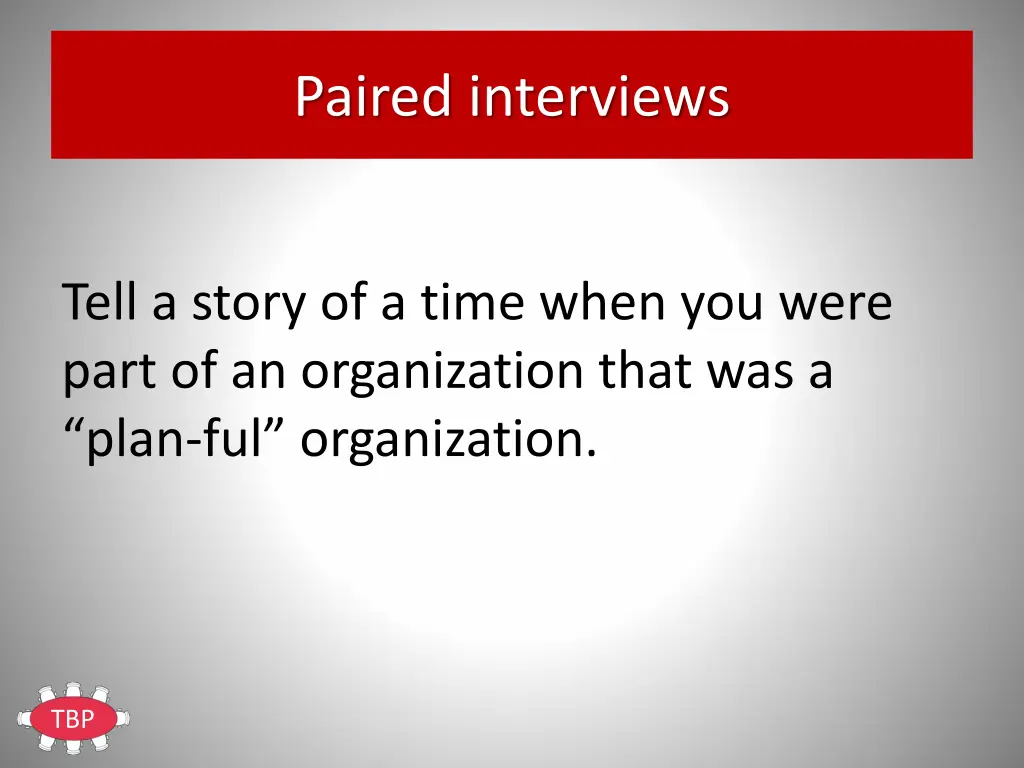 Paired interviews

Tell a story of a time when you were part of an organization that was a “plan-ful” organization.

TBP